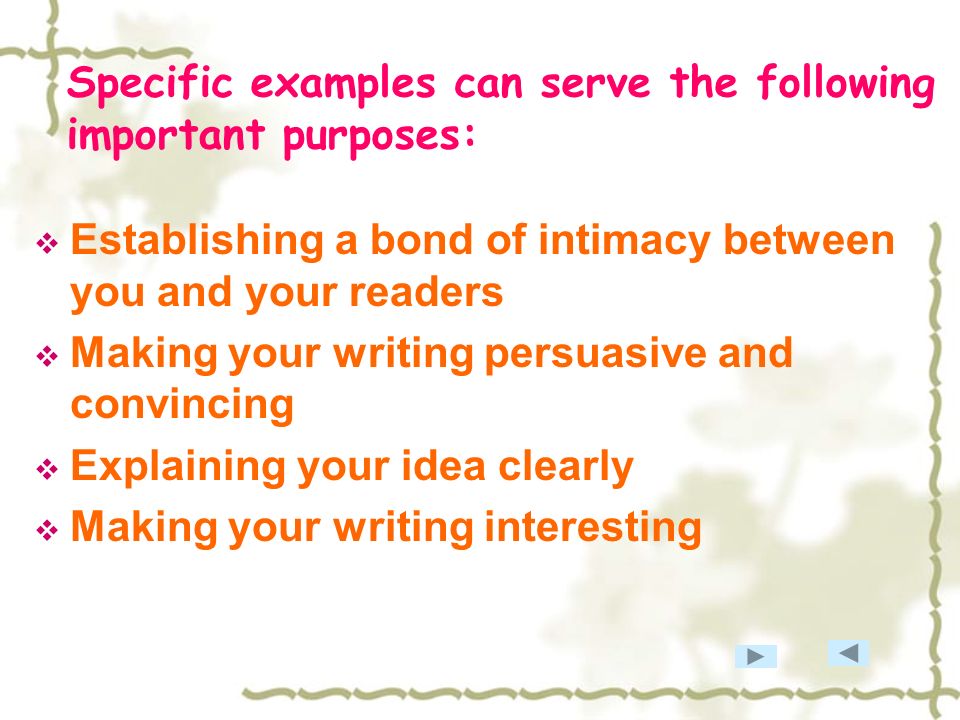 Specific examples can serve the following important purposes:

❖ Establishing a bond of intimacy between you and your readers
❖ Making your writing persuasive and convincing
❖ Explaining your idea clearly
❖ Making your writing interesting